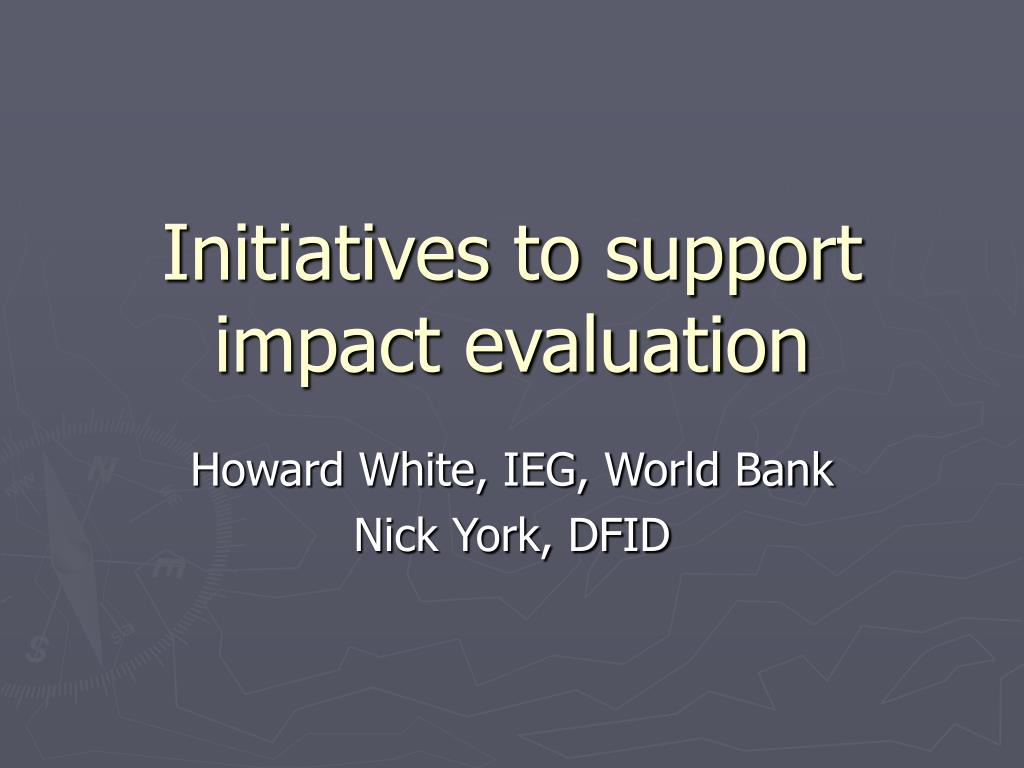 Initiatives to support impact evaluation

Howard White, IEG, World Bank
Nick York, DFID